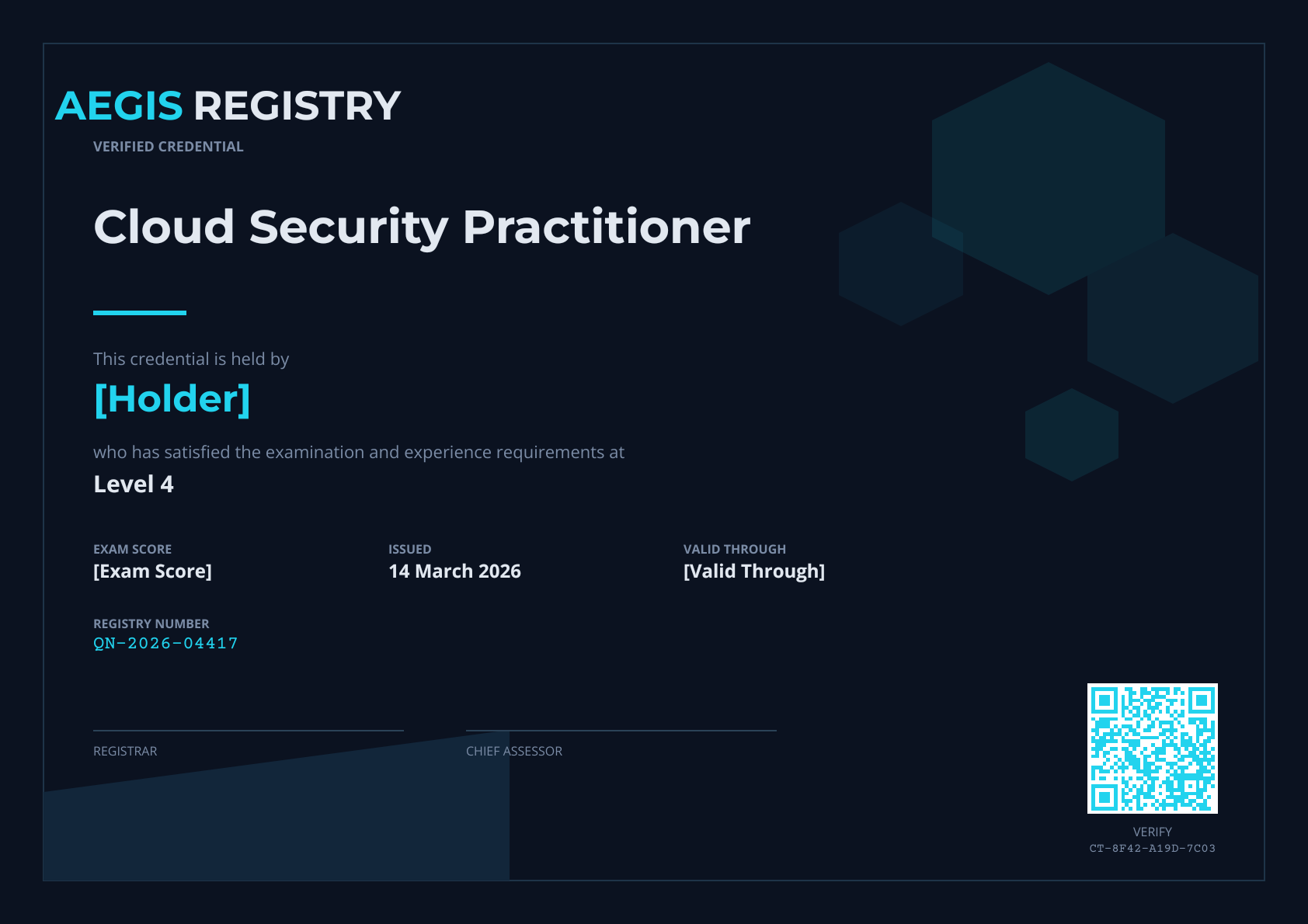 AEGIS REGISTRY

VERIFIED CREDENTIAL

Cloud Security Practitioner

This credential is held by

[Holder]

who has satisfied the examination and experience requirements at

Level 4

EXAM SCORE
[Exam Score]

ISSUED
14 March 2026

VALID THROUGH
[Valid Through]

REGISTRY NUMBER
QN-2026-04417

REGISTRAR

CHIEF ASSESSOR

VERIFY
CT-8F42-A19D-7C03